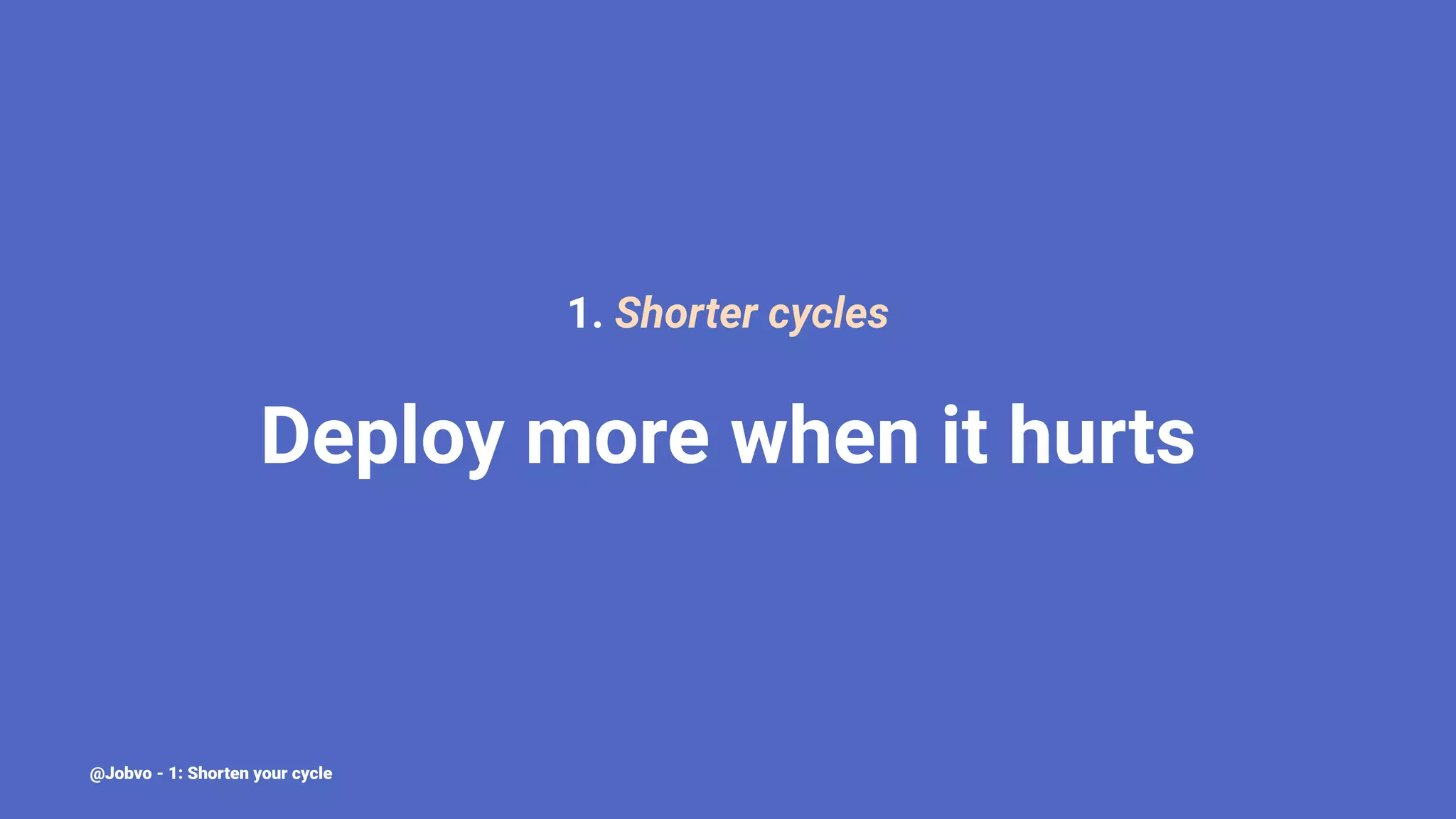 1. Shorter cycles

Deploy more when it hurts

@Jobvo - 1: Shorten your cycle